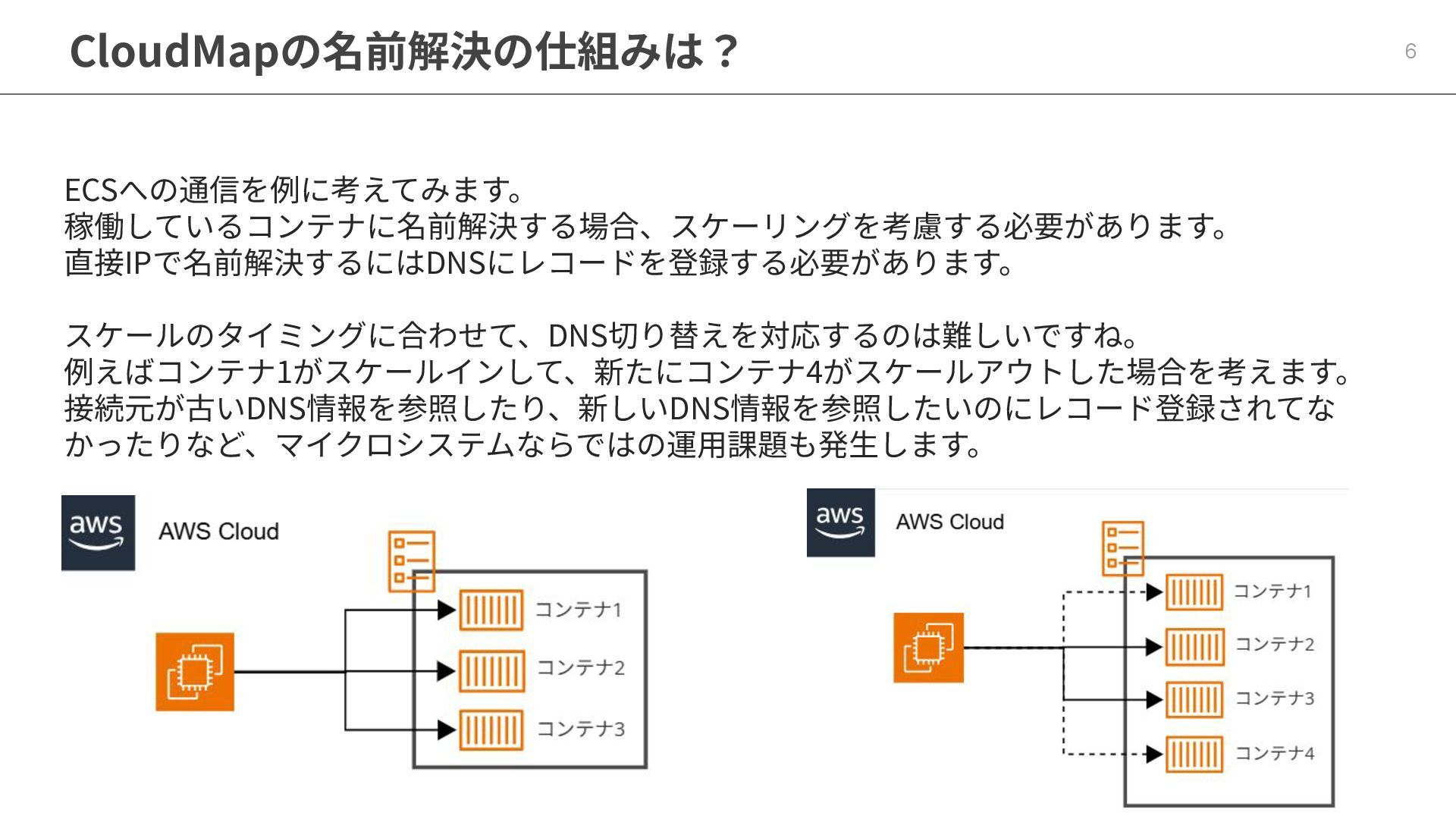 CloudMapの名前解決の仕組みは？

6

ECSへの通信を例に考えてみます。
稼働しているコンテナに名前解決する場合、スケーリングを考慮する必要があります。
直接IPで名前解決するにはDNSにレコードを登録する必要があります。

スケールのタイミングに合わせて、DNS切り替えを対応するのは難しいですね。
例えばコンテナ1がスケールインして、新たにコンテナ4がスケールアウトした場合を考えます。
接続元が古いDNS情報を参照したり、新しいDNS情報を参照したいのにレコード登録されてなかったりなど、マイクロシステムならではの運用課題も発生します。

aws

AWS Cloud

コンテナ1

コンテナ2

コンテナ3

aws

AWS Cloud

コンテナ1

コンテナ2

コンテナ3

コンテナ4